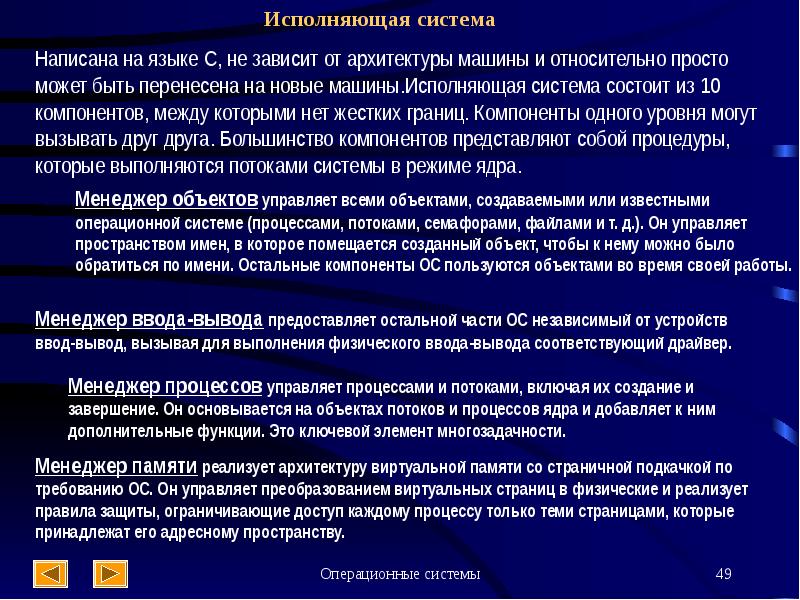 Исполняющая система

Написана на языке С, не зависит от архитектуры машины и относительно просто может быть перенесена на новые машины.Исполняющая система состоит из 10 компонентов, между которыми нет жестких границ. Компоненты одного уровня могут вызывать друг друга. Большинство компонентов представляют собой процедуры, которые выполняются потоками системы в режиме ядра.

Менеджер объектов управляет всеми объектами, создаваемыми или известными операционной системе (процессами, потоками, семафорами, файлами и т. д.). Он управляет пространством имен, в которое помещается созданный объект, чтобы к нему можно было обратиться по имени. Остальные компоненты ОС пользуются объектами во время своей работы.

Менеджер ввода-вывода предоставляет остальной части ОС независимый от устройств ввод-вывод, вызывая для выполнения физического ввода-вывода соответствующий драйвер.

Менеджер процессов управляет процессами и потоками, включая их создание и завершение. Он основывается на объектах потоков и процессов ядра и добавляет к ним дополнительные функции. Это ключевой элемент многозадачности.

Менеджер памяти реализует архитектуру виртуальной памяти со страничной подкачкой по требованию ОС. Он управляет преобразованием виртуальных страниц в физические и реализует правила защиты, ограничивающие доступ каждому процессу только теми страницами, которые принадлежат его адресному пространству.

Операционные системы

49